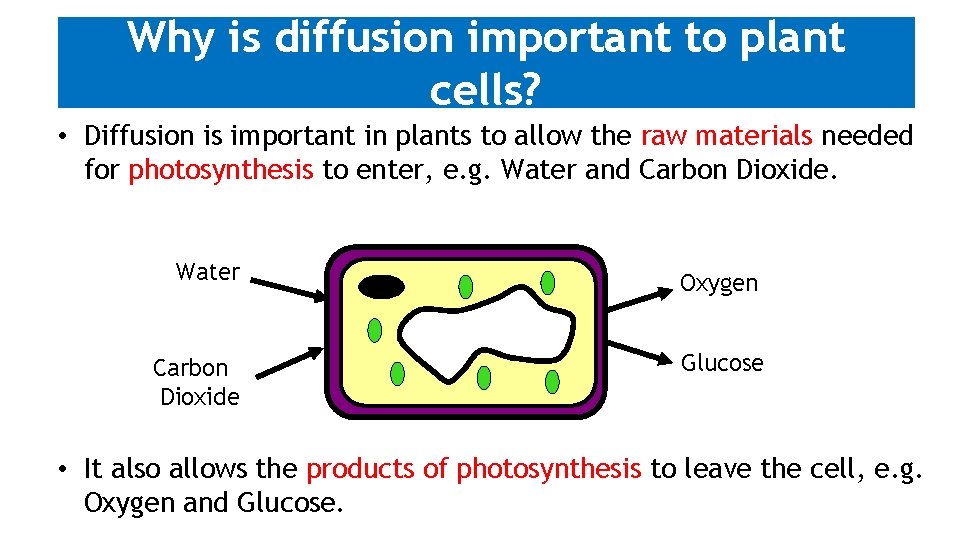 Why is diffusion important to plant cells?

• Diffusion is important in plants to allow the raw materials needed for photosynthesis to enter, e.g. Water and Carbon Dioxide.

Water

Carbon Dioxide

Oxygen

Glucose

• It also allows the products of photosynthesis to leave the cell, e.g. Oxygen and Glucose.